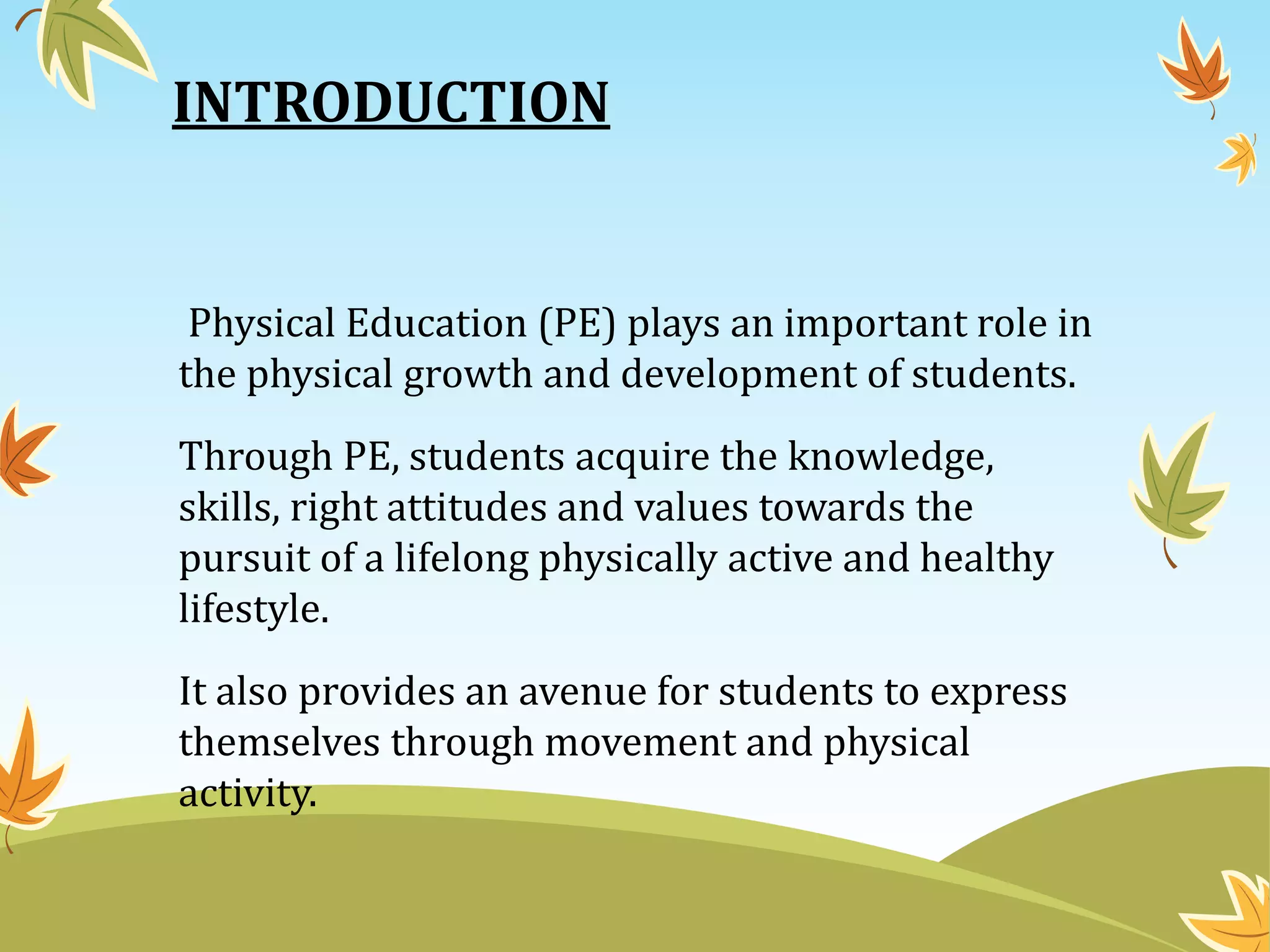 INTRODUCTION

Physical Education (PE) plays an important role in the physical growth and development of students.

Through PE, students acquire the knowledge, skills, right attitudes and values towards the pursuit of a lifelong physically active and healthy lifestyle.

It also provides an avenue for students to express themselves through movement and physical activity.